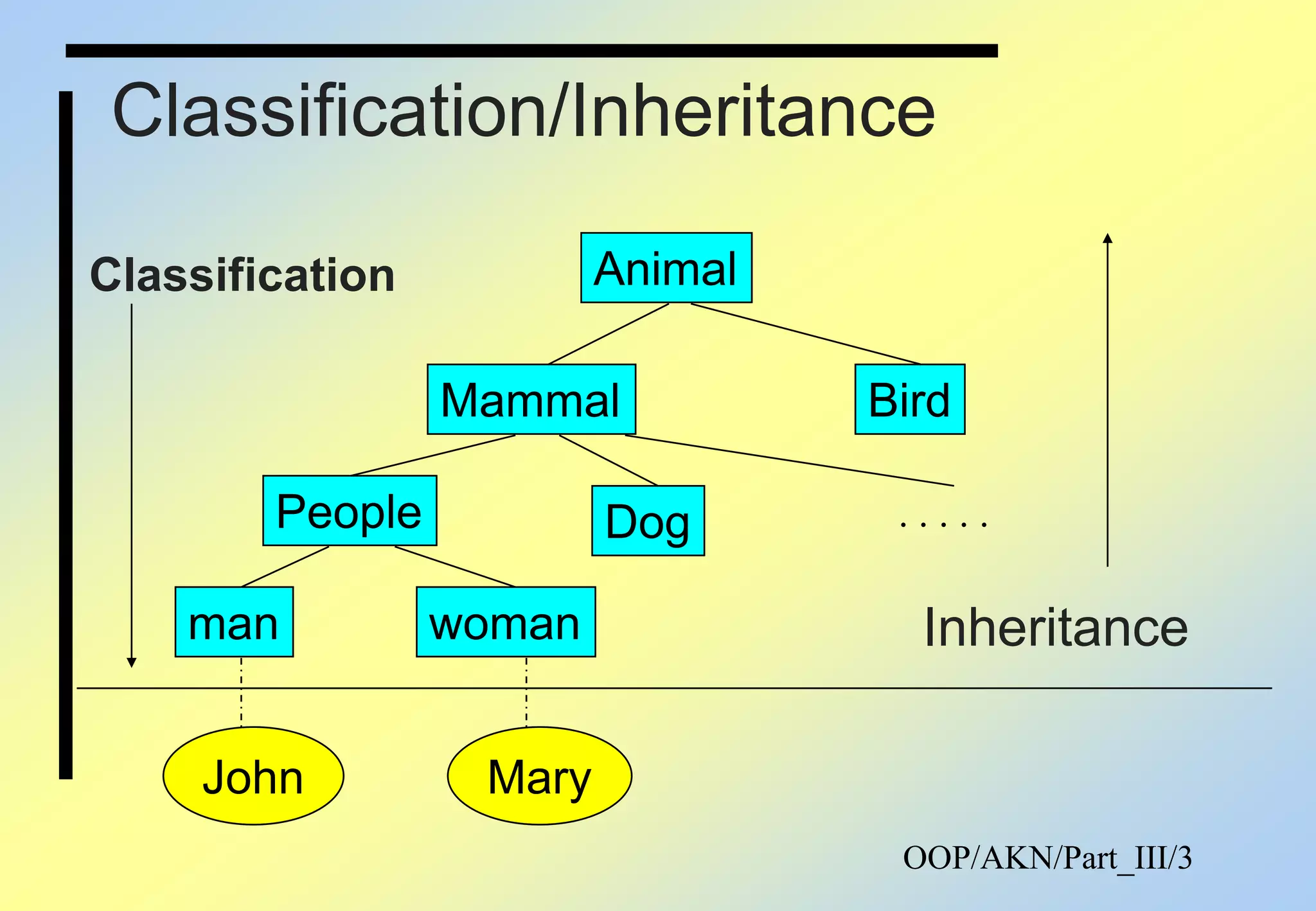 Classification/Inheritance

Classification

Animal

Mammal

Bird

People

Dog

. . . . . .

man

woman

Inheritance

John

Mary

OOP/AKN/Part_III/3